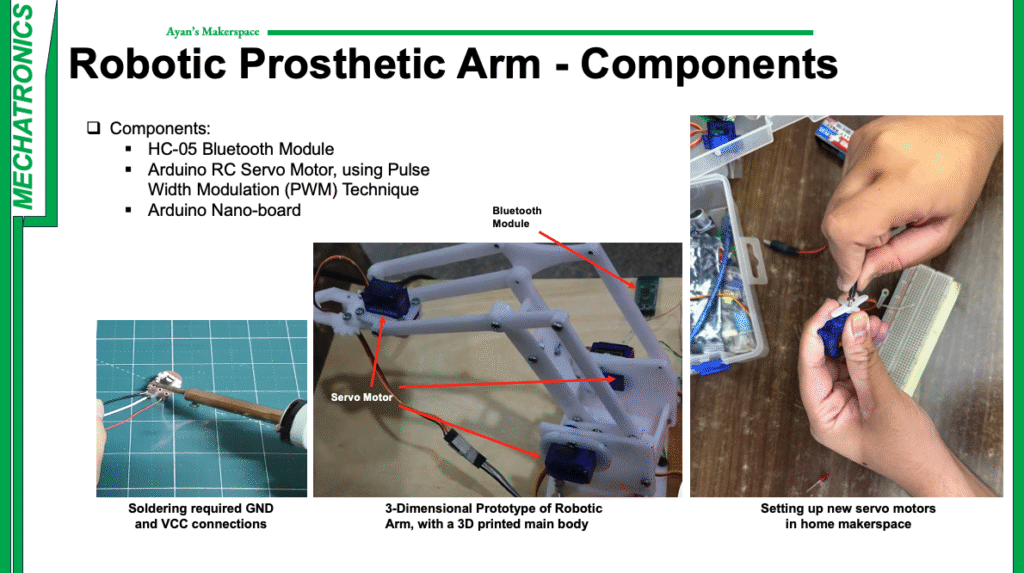 MECHATRONICS

Ayan's Makerspace

Robotic Prosthetic Arm - Components

❑ Components:
▪ HC-05 Bluetooth Module
▪ Arduino RC Servo Motor, using Pulse Width Modulation (PWM) Technique
▪ Arduino Nano-board

Bluetooth Module

Servo Motor

Soldering required GND and VCC connections

3-Dimensional Prototype of Robotic Arm, with a 3D printed main body

Setting up new servo motors in home makerspace